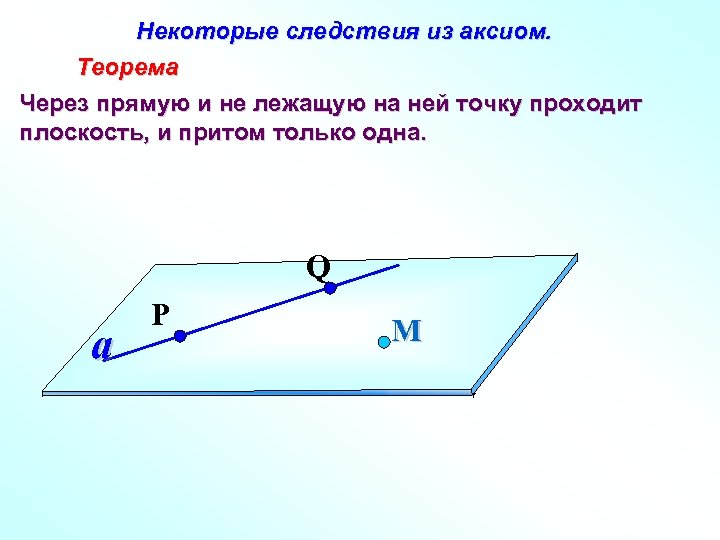 Некоторые следствия из аксиом.

Теорема

Через прямую и не лежащую на ней точку проходит плоскость, и притом только одна.

Q
P
a
M